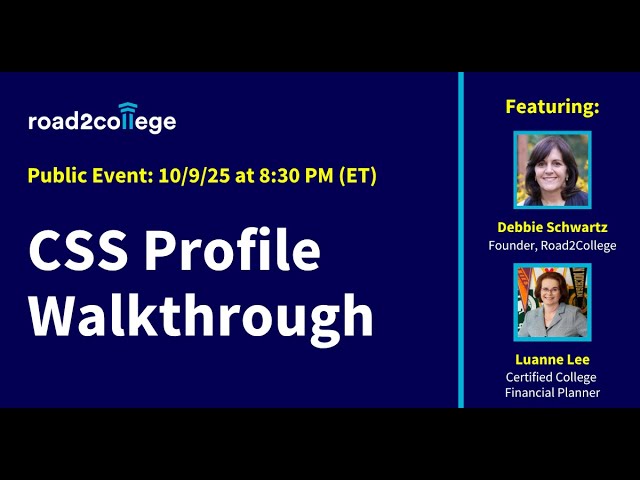 road2college

Public Event: 10/9/25 at 8:30 PM (ET)

CSS Profile Walkthrough

Featuring:

Debbie Schwartz
Founder, Road2College

Luanne Lee
Certified College Financial Planner